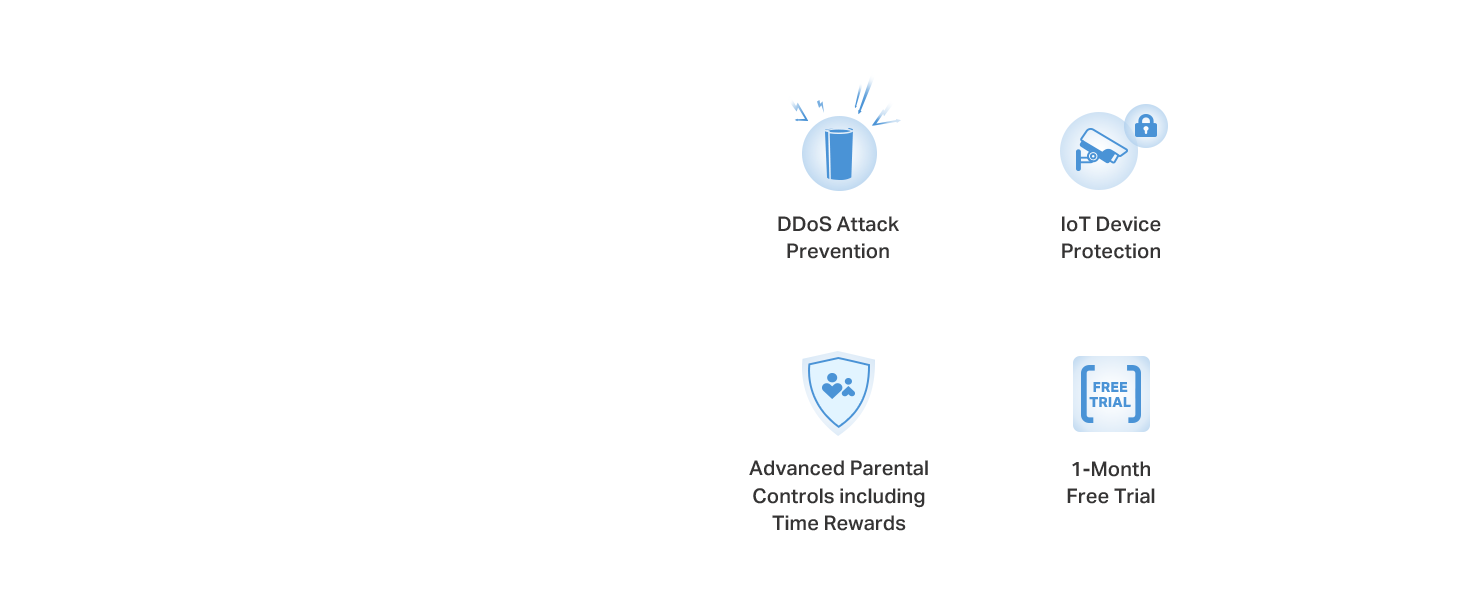 DDoS Attack Prevention

IoT Device Protection

Advanced Parental Controls including Time Rewards

FREE TRIAL

1-Month Free Trial